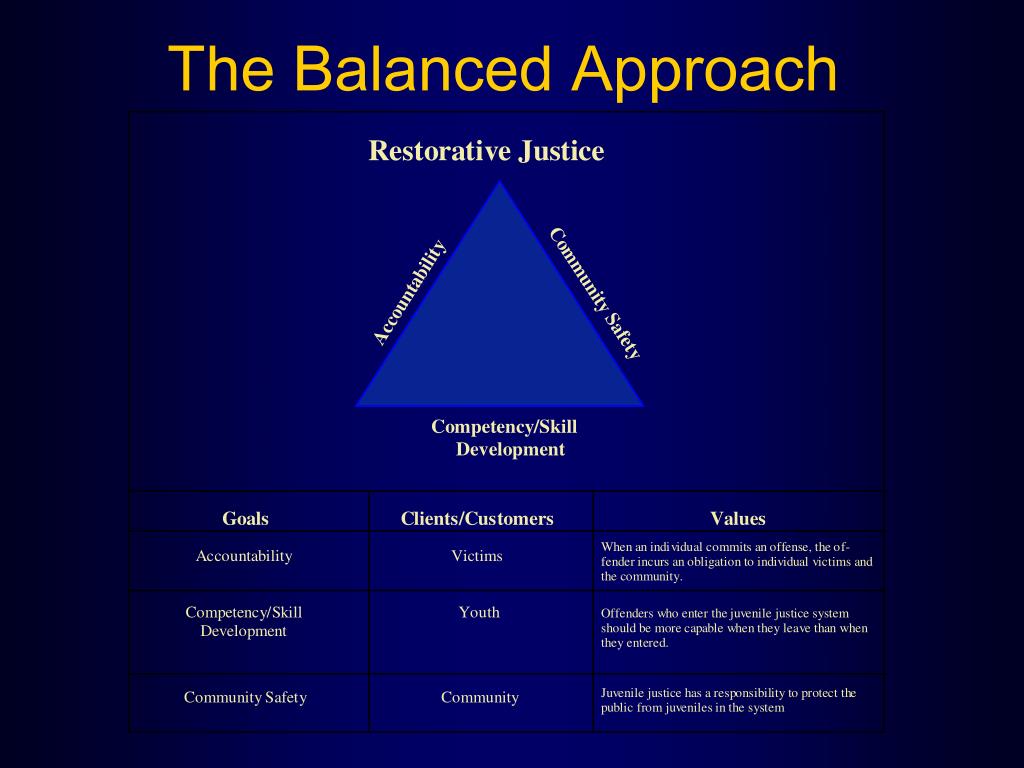 The Balanced Approach

Restorative Justice

Accountability

Community Safety

Competency/Skill Development

| Goals | Clients/Customers | Values |
|---|---|---|
| Accountability | Victims | When an individual commits an offense, the offender incurs an obligation to individual victims and the community. |
| Competency/Skill Development | Youth | Offenders who enter the juvenile justice system should be more capable when they leave than when they entered. |
| Community Safety | Community | Juvenile justice has a responsibility to protect the public from juveniles in the system |